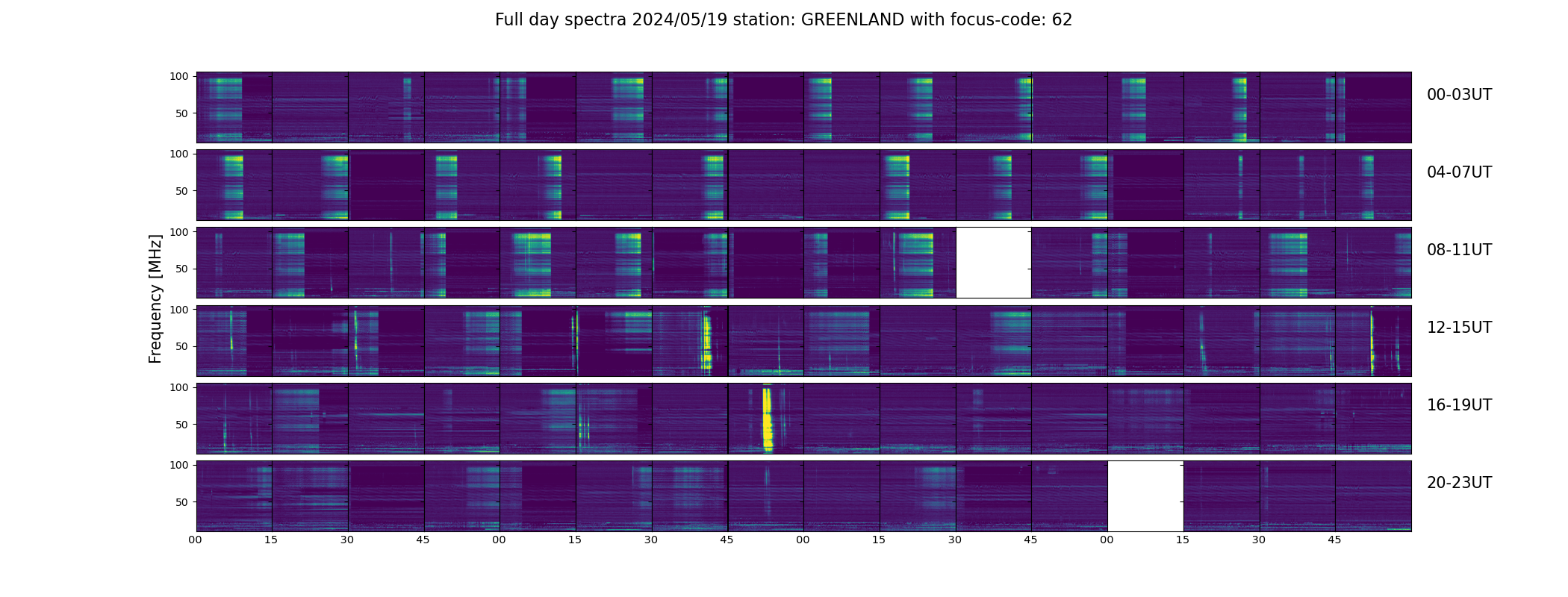 Full day spectra 2024/05/19 station: GREENLAND with focus-code: 62

Frequency [MHz]

100
50
00-03UT

100
50
04-07UT

100
50
08-11UT

100
50
12-15UT

100
50
16-19UT

100
50
20-23UT

00 15 30 45 00 15 30 45 00 15 30 45 00 15 30 45